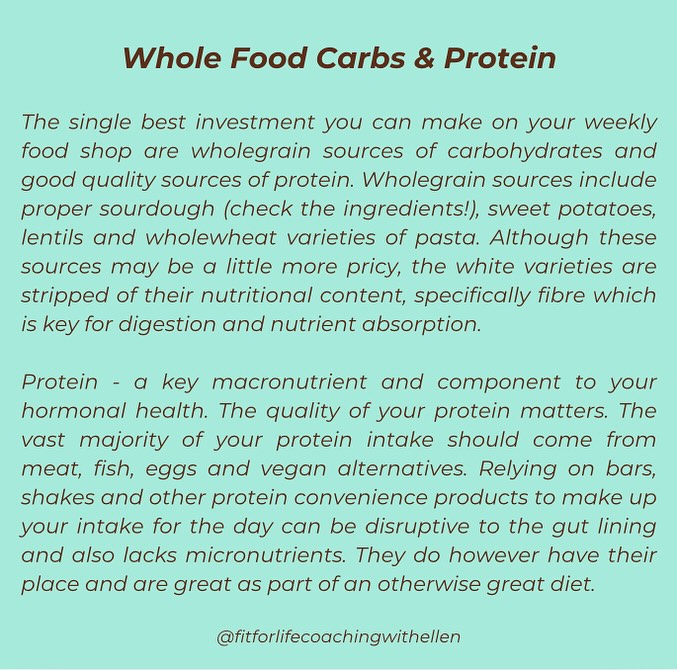 Whole Food Carbs & Protein

The single best investment you can make on your weekly food shop are wholegrain sources of carbohydrates and good quality sources of protein. Wholegrain sources include proper sourdough (check the ingredients!), sweet potatoes, lentils and wholewheat varieties of pasta. Although these sources may be a little more pricy, the white varieties are stripped of their nutritional content, specifically fibre which is key for digestion and nutrient absorption.

Protein - a key macronutrient and component to your hormonal health. The quality of your protein matters. The vast majority of your protein intake should come from meat, fish, eggs and vegan alternatives. Relying on bars, shakes and other protein convenience products to make up your intake for the day can be disruptive to the gut lining and also lacks micronutrients. They do however have their place and are great as part of an otherwise great diet.

@fitforlifecoachingwithellen